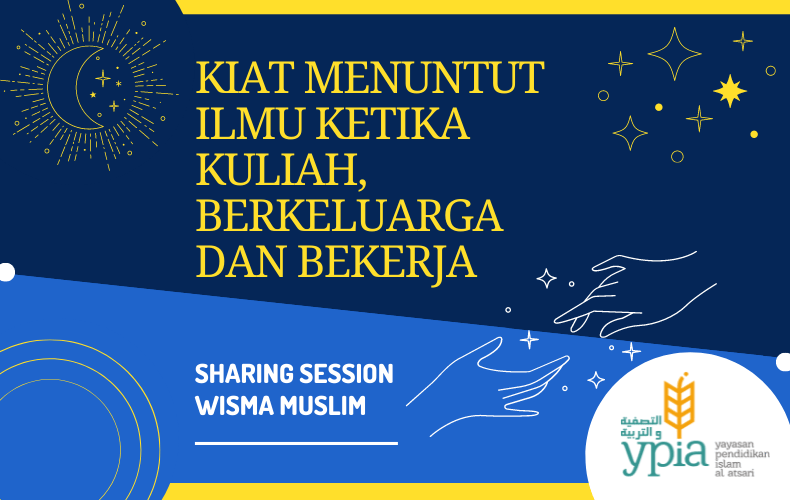 KIAT MENUNTUT ILMU KETIKA KULIAH, BERKELUARGA DAN BEKERJA

SHARING SESSION
WISMA MUSLIM

التصفية و التربية
ypia
yayasan pendidikan islam al atsari